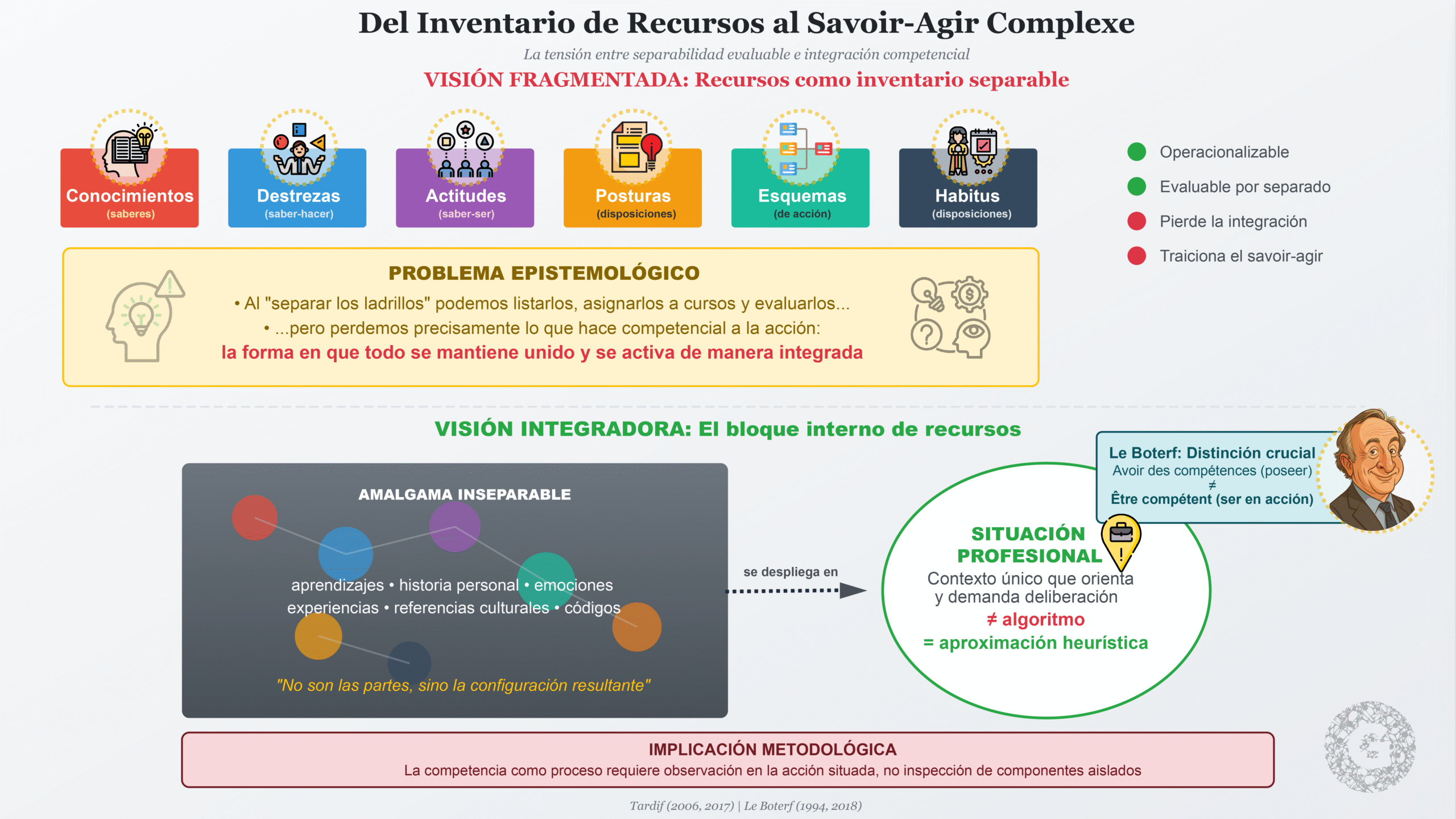 Del Inventario de Recursos al Savoir-Agir Complexe

La tensión entre separabilidad evaluable e integración competencial

VISIÓN FRAGMENTADA: Recursos como inventario separable

Conocimientos
(saberes)

Destrezas
(saber-hacer)

Actitudes
(saber-ser)

Posturas
(disposiciones)

Esquemas
(de acción)

Habitus
(disposiciones)

Operacionalizable

Evaluable por separado

Pierde la integración

Traiciona el savoir-agir

PROBLEMA EPISTEMOLÓGICO

• Al "separar los ladrillos" podemos listarlos, asignarlos a cursos y evaluarlos...

• ...pero perdemos precisamente lo que hace competencial a la acción:

la forma en que todo se mantiene unido y se activa de manera integrada

VISIÓN INTEGRADORA: El bloque interno de recursos

AMALGAMA INSEPARABLE

aprendizajes • historia personal • emociones
experiencias • referencias culturales • códigos

"No son las partes, sino la configuración resultante"

se despliega en

Le Boterf: Distinción crucial
Avoir des compétences (poseer)
≠
Être compétent (ser en acción)

SITUACIÓN PROFESIONAL
Contexto único que orienta y demanda deliberación
≠ algoritmo
= aproximación heurística

IMPLICACIÓN METODOLÓGICA
La competencia como proceso requiere observación en la acción situada, no inspección de componentes aislados

Tardif (2006, 2017) | Le Boterf (1994, 2018)